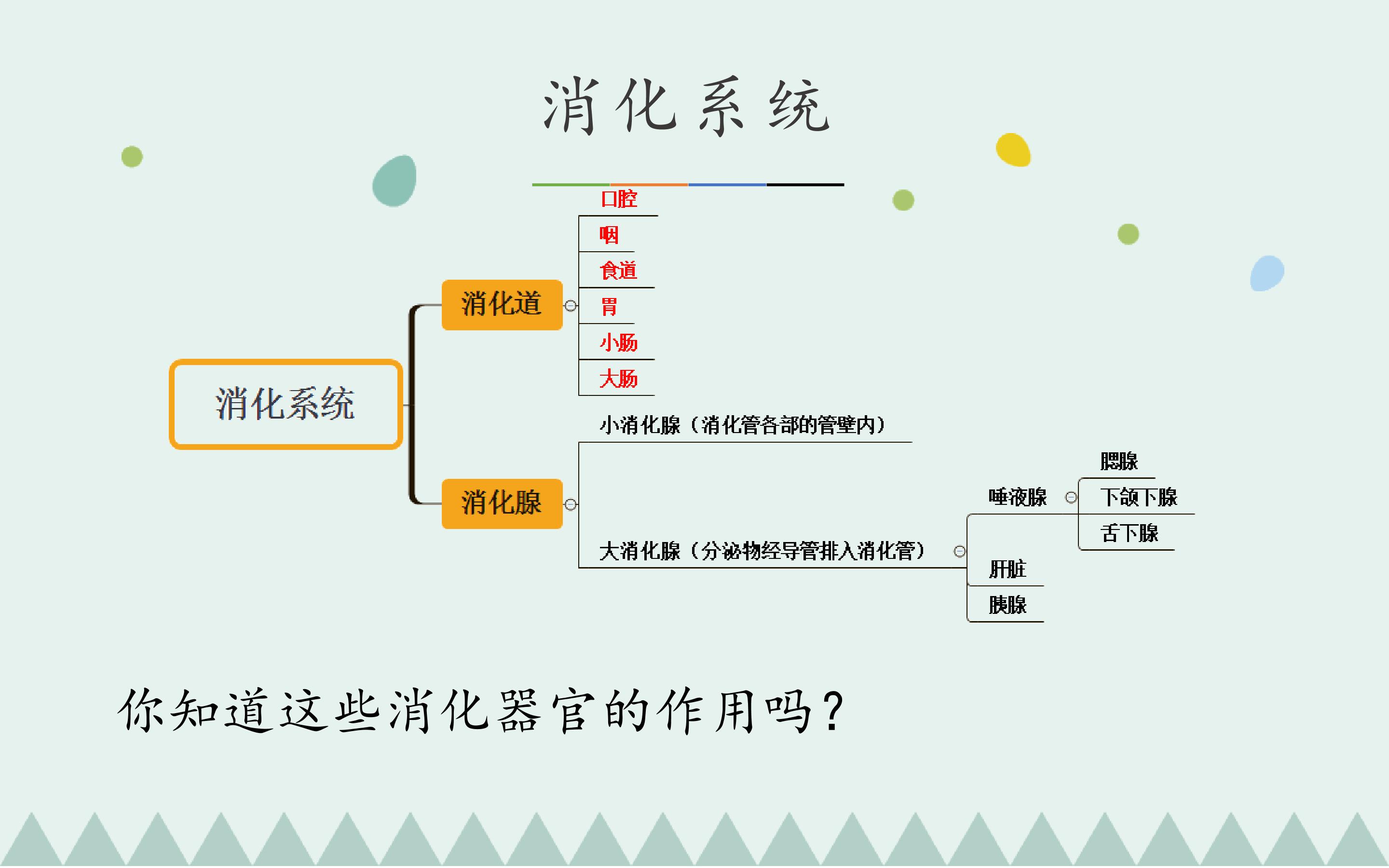 消化系统

消化系统

消化道

口腔
咽
食道
胃
小肠
大肠

消化腺

小消化腺（消化管各部的管壁内）

大消化腺（分泌物经导管排入消化管）

唾液腺

腮腺
下颌下腺
舌下腺

肝脏
胰腺

你知道这些消化器官的作用吗？